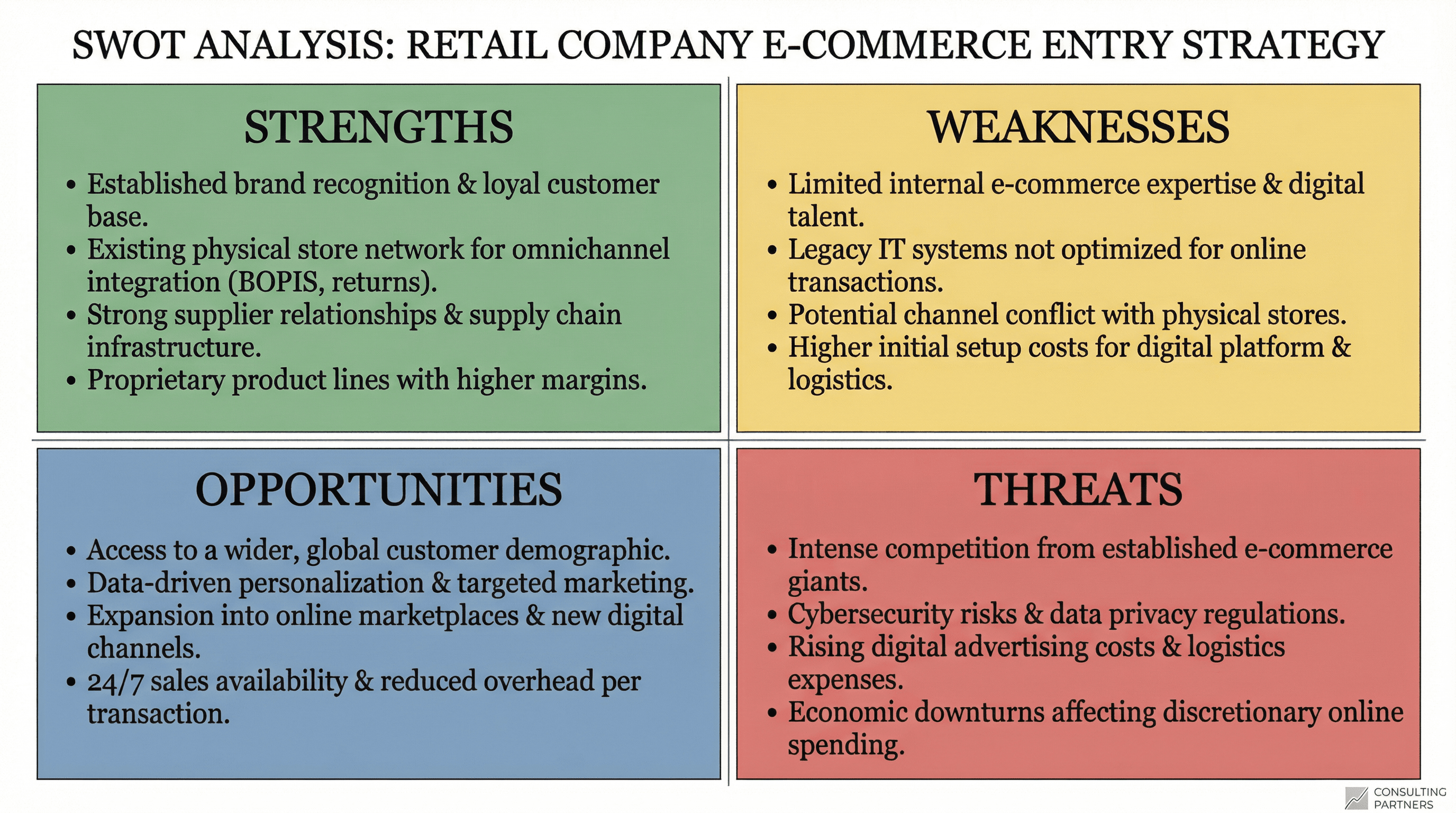 SWOT ANALYSIS: RETAIL COMPANY E-COMMERCE ENTRY STRATEGY

STRENGTHS

• Established brand recognition & loyal customer base.
• Existing physical store network for omnichannel integration (BOPIS, returns).
• Strong supplier relationships & supply chain infrastructure.
• Proprietary product lines with higher margins.

WEAKNESSES

• Limited internal e-commerce expertise & digital talent.
• Legacy IT systems not optimized for online transactions.
• Potential channel conflict with physical stores.
• Higher initial setup costs for digital platform & logistics.

OPPORTUNITIES

• Access to a wider, global customer demographic.
• Data-driven personalization & targeted marketing.
• Expansion into online marketplaces & new digital channels.
• 24/7 sales availability & reduced overhead per transaction.

THREATS

• Intense competition from established e-commerce giants.
• Cybersecurity risks & data privacy regulations.
• Rising digital advertising costs & logistics expenses.
• Economic downturns affecting discretionary online spending.

CONSULTING PARTNERS